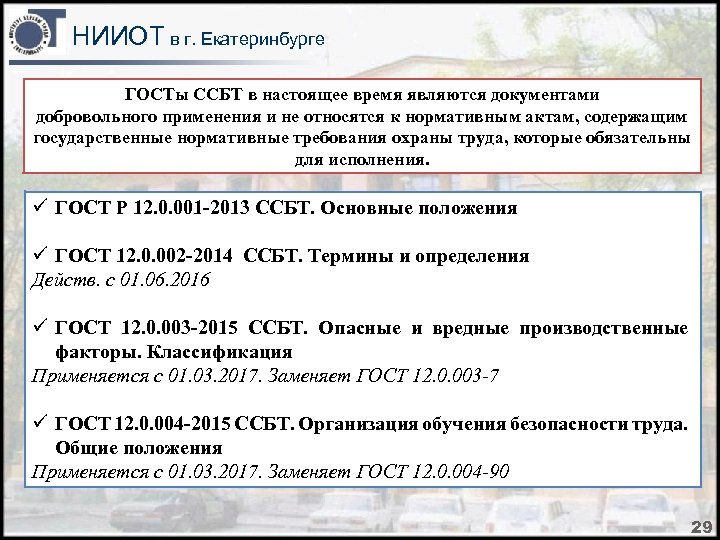 НИИОТ в г. Екатеринбурге

ГОСТы ССБТ в настоящее время являются документами добровольного применения и не относятся к нормативным актам, содержащим государственные нормативные требования охраны труда, которые обязательны для исполнения.

✓ ГОСТ Р 12.0.001-2013 ССБТ. Основные положения

✓ ГОСТ 12.0.002-2014 ССБТ. Термины и определения
Действ. с 01.06.2016

✓ ГОСТ 12.0.003-2015 ССБТ. Опасные и вредные производственные факторы. Классификация
Применяется с 01.03.2017. Заменяет ГОСТ 12.0.003-7

✓ ГОСТ 12.0.004-2015 ССБТ. Организация обучения безопасности труда. Общие положения
Применяется с 01.03.2017. Заменяет ГОСТ 12.0.004-90

29